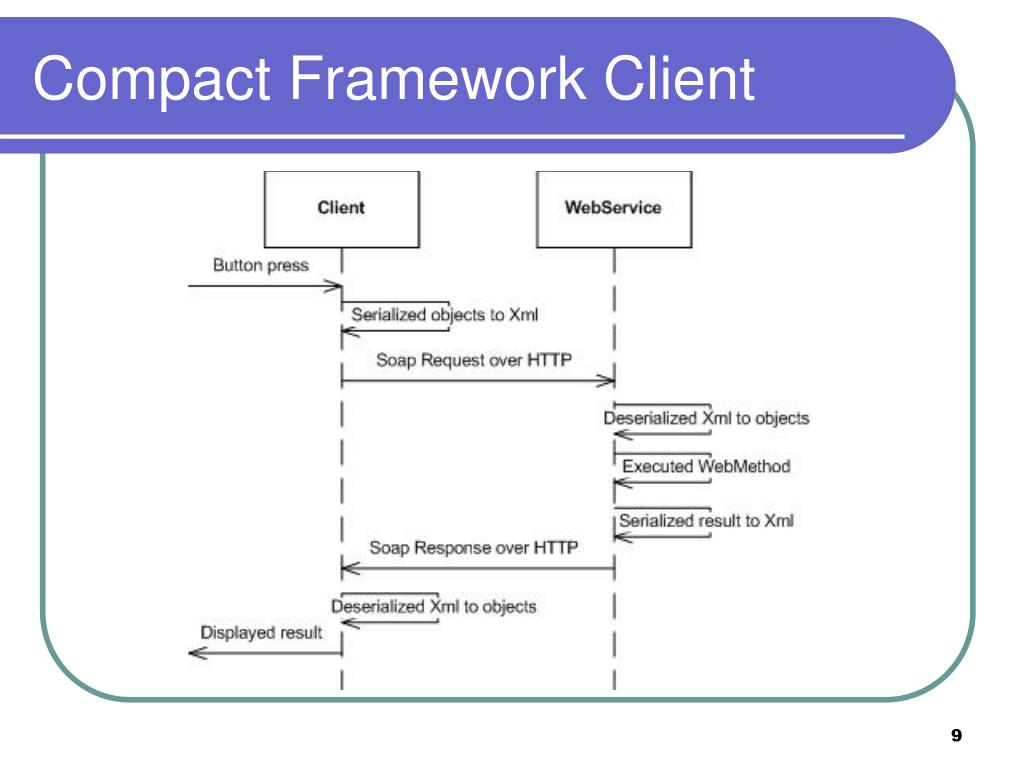 Compact Framework Client

Client

WebService

Button press

Serialized objects to Xml

Soap Request over HTTP

Deserialized Xml to objects

Executed WebMethod

Serialized result to Xml

Soap Response over HTTP

Deserialized Xml to objects

Displayed result

9